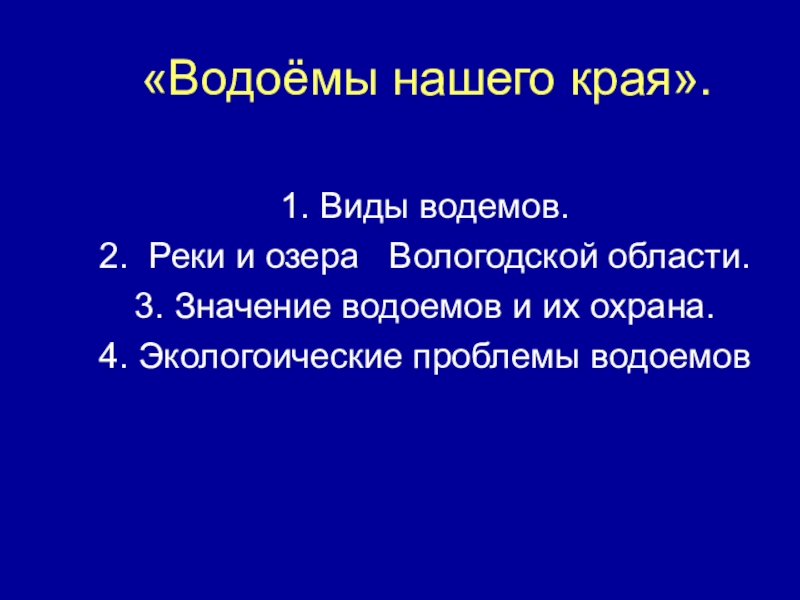 «Водоёмы нашего края».

1. Виды водемов.
2. Реки и озера Вологодской области.
3. Значение водоемов и их охрана.
4. Экологоические проблемы водоемов